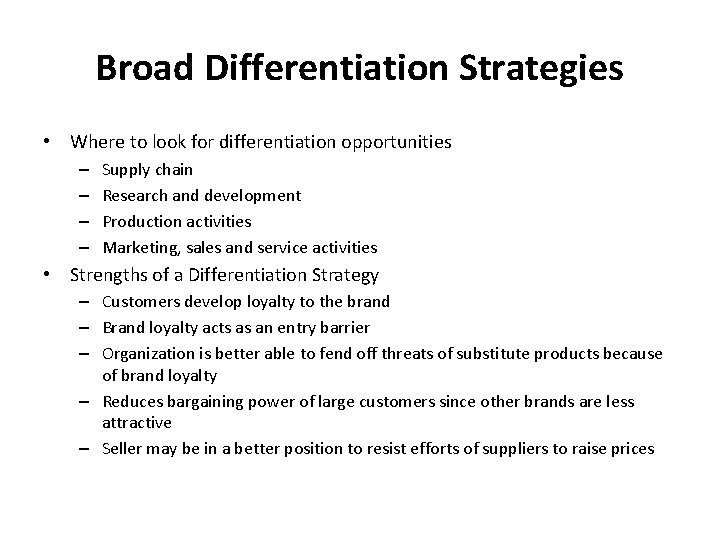 Broad Differentiation Strategies

• Where to look for differentiation opportunities
– Supply chain
– Research and development
– Production activities
– Marketing, sales and service activities

• Strengths of a Differentiation Strategy
– Customers develop loyalty to the brand
– Brand loyalty acts as an entry barrier
– Organization is better able to fend off threats of substitute products because of brand loyalty
– Reduces bargaining power of large customers since other brands are less attractive
– Seller may be in a better position to resist efforts of suppliers to raise prices